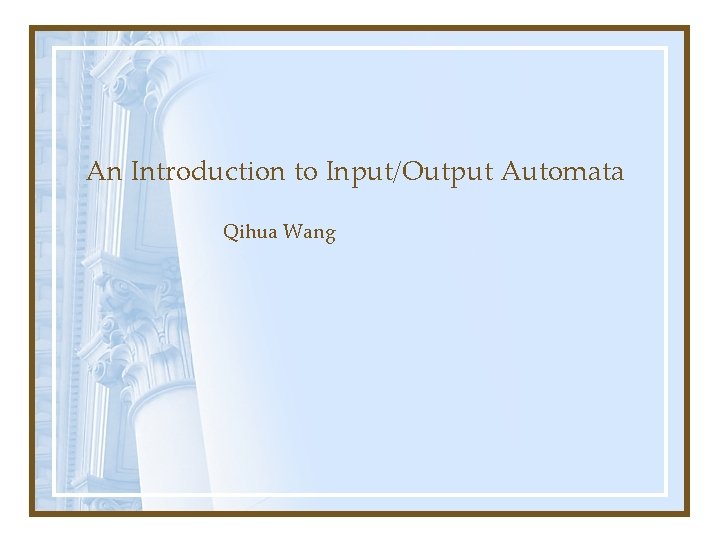 An Introduction to Input/Output Automata

Qihua Wang